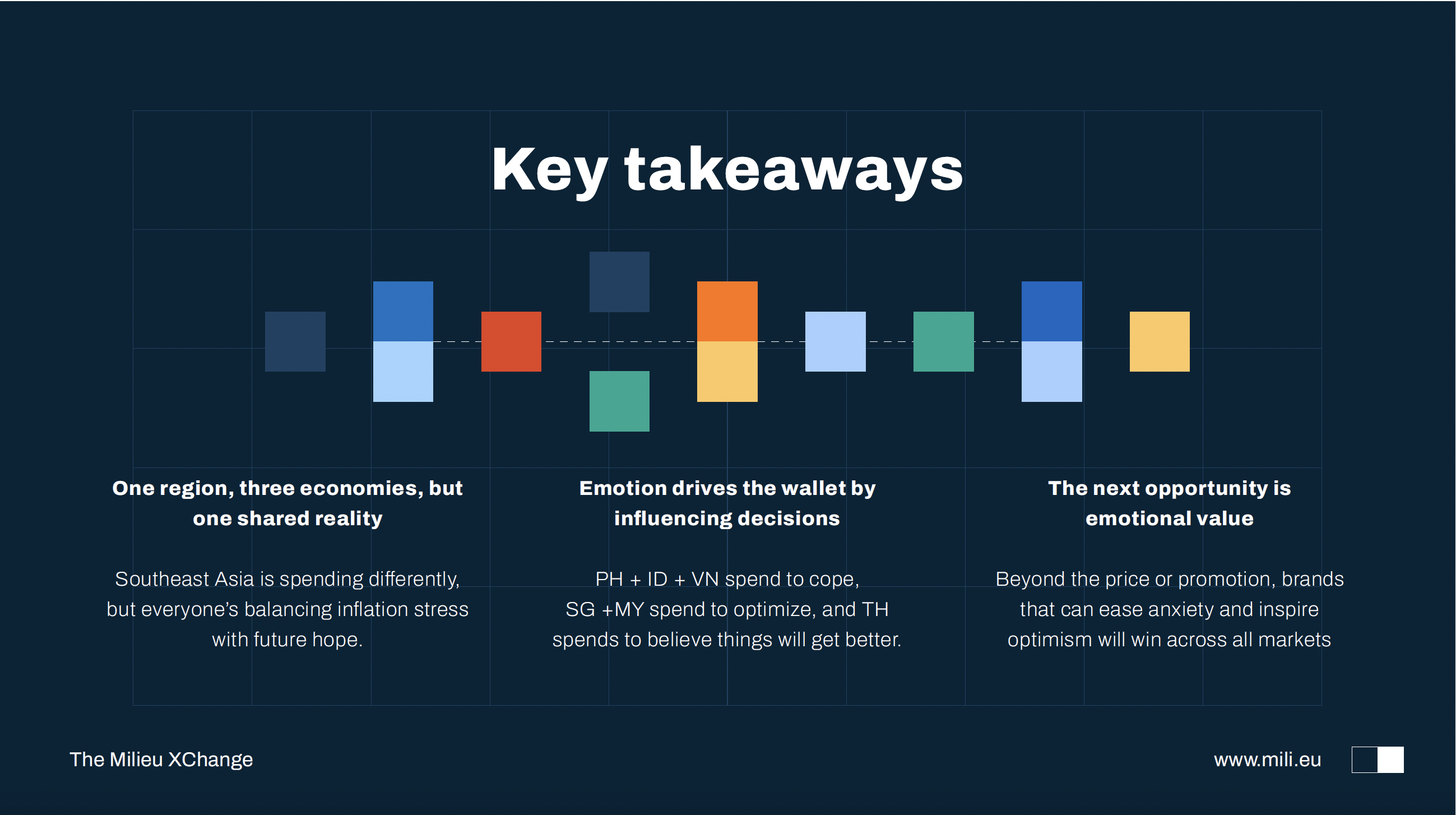 Key takeaways

One region, three economies, but one shared reality

Southeast Asia is spending differently, but everyone's balancing inflation stress with future hope.

Emotion drives the wallet by influencing decisions

PH + ID + VN spend to cope, SG +MY spend to optimize, and TH spends to believe things will get better.

The next opportunity is emotional value

Beyond the price or promotion, brands that can ease anxiety and inspire optimism will win across all markets

The Milieu XChange

www.mili.eu